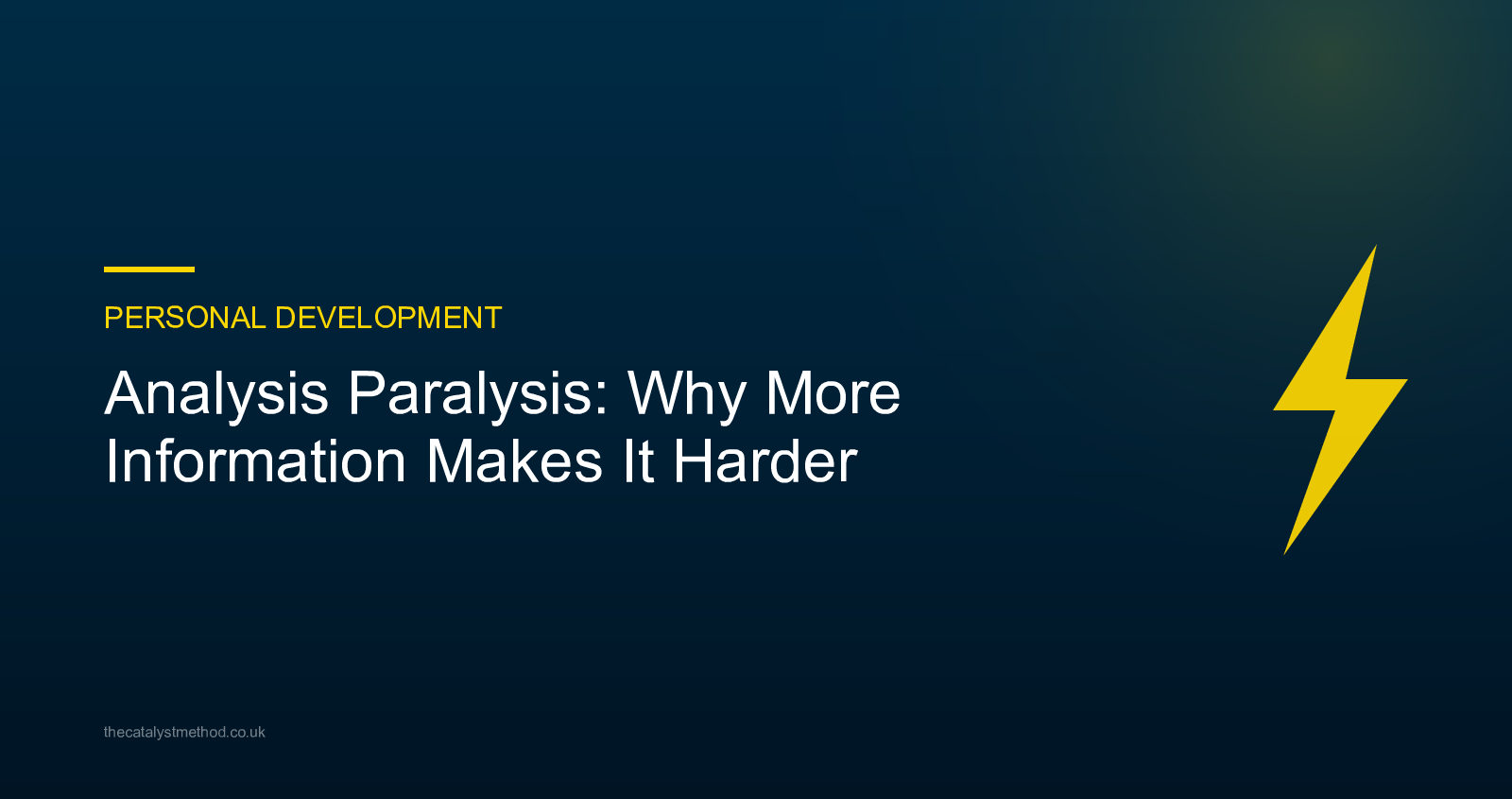 PERSONAL DEVELOPMENT

Analysis Paralysis: Why More Information Makes It Harder

thecatalystmethod.co.uk